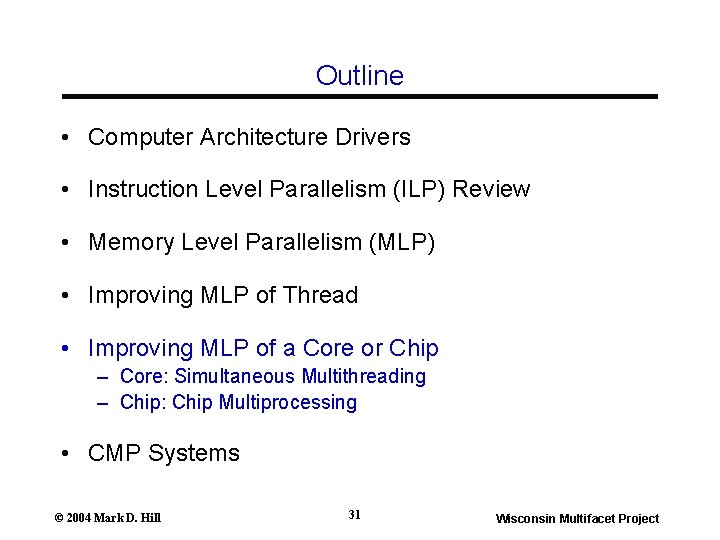 Outline

• Computer Architecture Drivers

• Instruction Level Parallelism (ILP) Review

• Memory Level Parallelism (MLP)

• Improving MLP of Thread

• Improving MLP of a Core or Chip
– Core: Simultaneous Multithreading
– Chip: Chip Multiprocessing

• CMP Systems

© 2004 Mark D. Hill

31

Wisconsin Multifacet Project